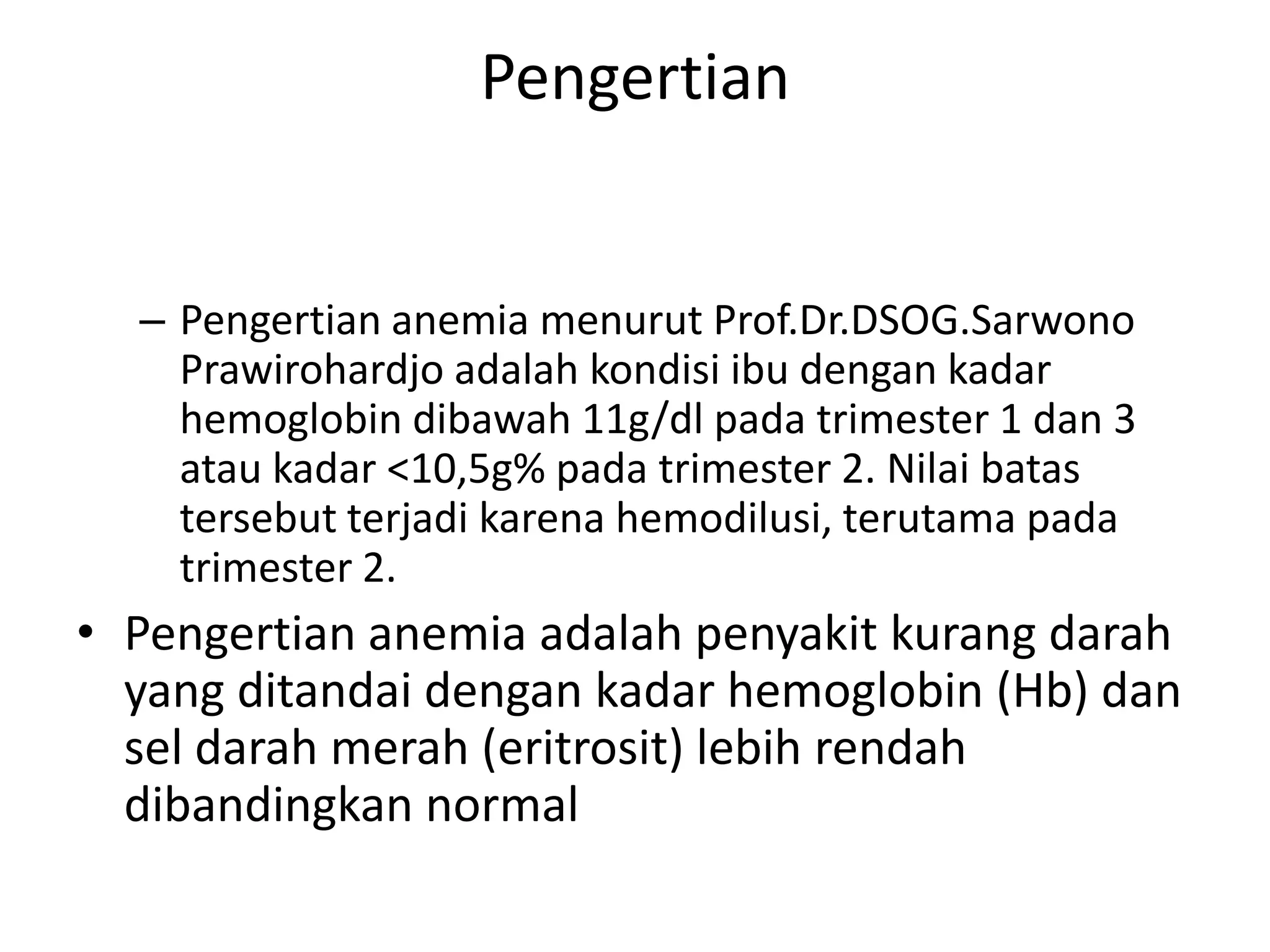 Pengertian

– Pengertian anemia menurut Prof.Dr.DSOG.Sarwono Prawirohardjo adalah kondisi ibu dengan kadar hemoglobin dibawah 11g/dl pada trimester 1 dan 3 atau kadar <10,5g% pada trimester 2. Nilai batas tersebut terjadi karena hemodilusi, terutama pada trimester 2.

• Pengertian anemia adalah penyakit kurang darah yang ditandai dengan kadar hemoglobin (Hb) dan sel darah merah (eritrosit) lebih rendah dibandingkan normal